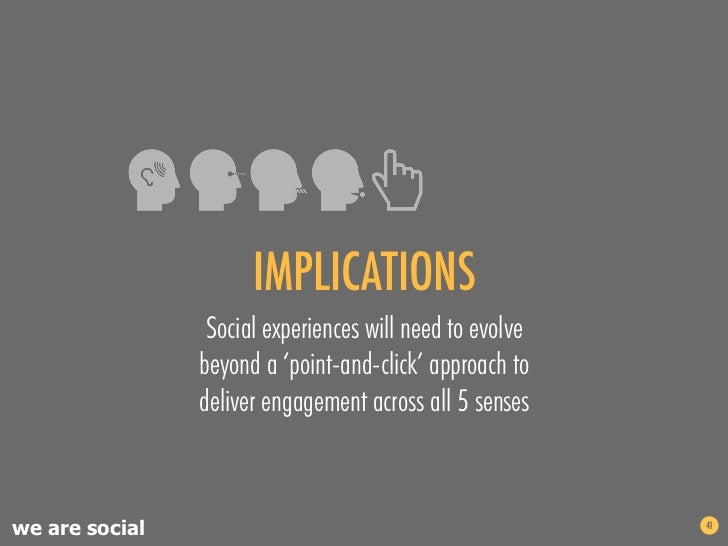 IMPLICATIONS

Social experiences will need to evolve beyond a ‘point-and-click’ approach to deliver engagement across all 5 senses

we are social

41